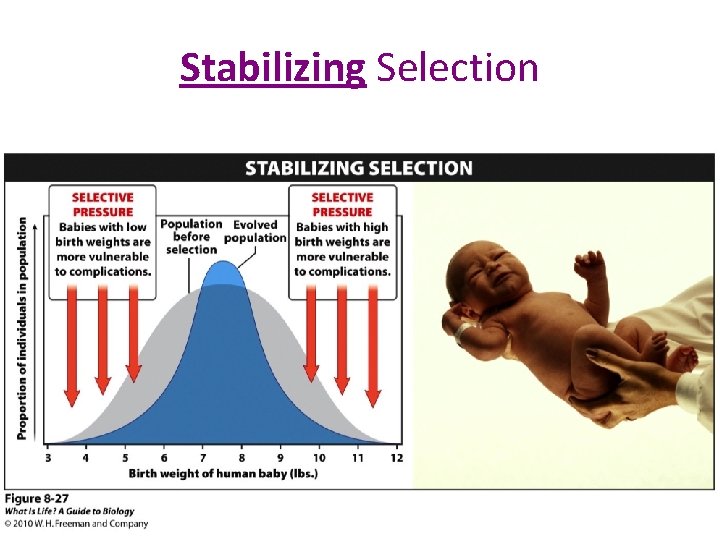 Stabilizing Selection

STABILIZING SELECTION

SELECTIVE PRESSURE
Babies with low birth weights are more vulnerable to complications.

Population before selection

Evolved population

SELECTIVE PRESSURE
Babies with high birth weights are more vulnerable to complications.

Proportion of individuals in population

3 4 5 6 7 8 9 10 11 12

Birth weight of human baby (lbs.)

Figure 8-27
What Is Life? A Guide to Biology
© 2010 W. H. Freeman and Company